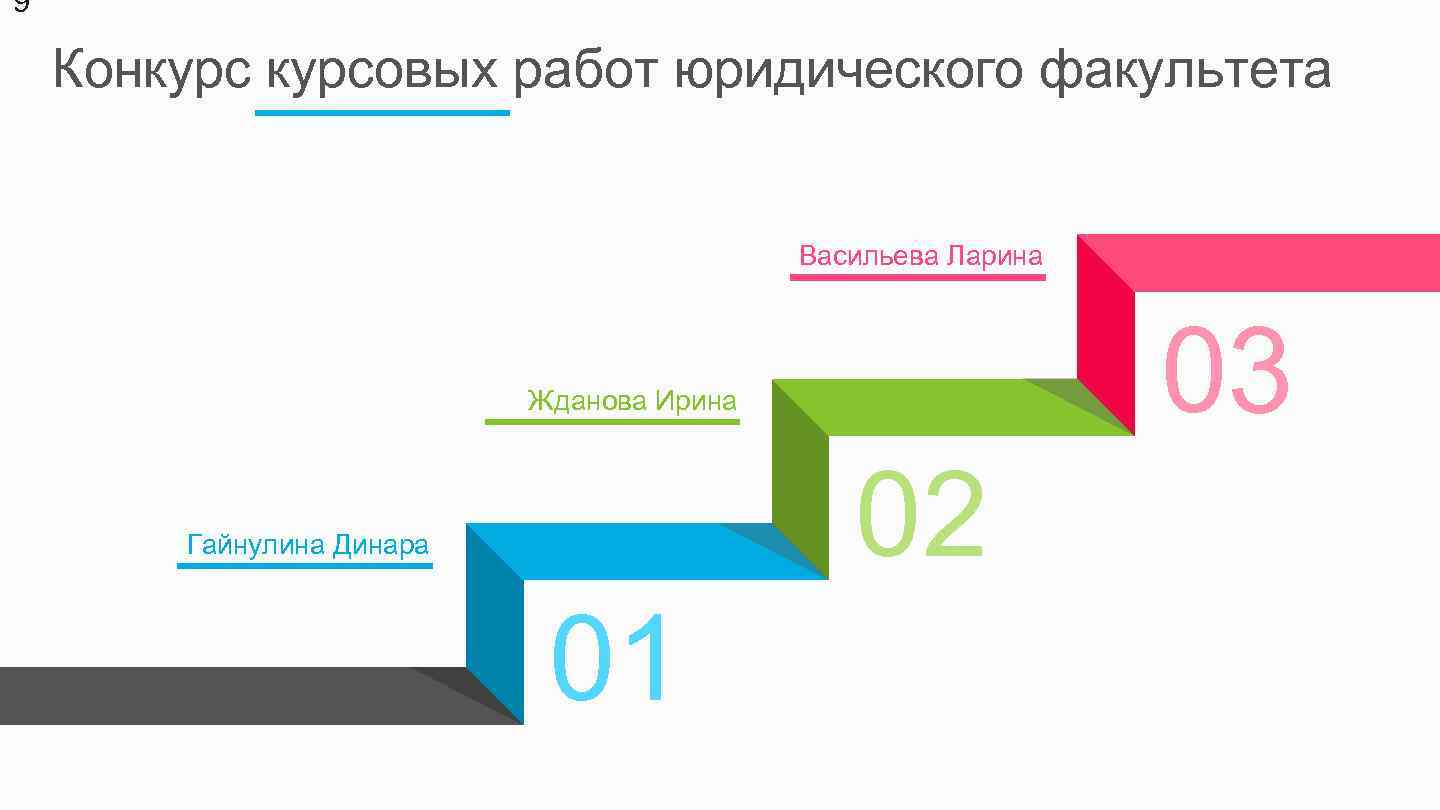 9

Конкурс курсовых работ юридического факультета

Васильева Ларина

03

Жданова Ирина

02

Гайнулина Динара

01